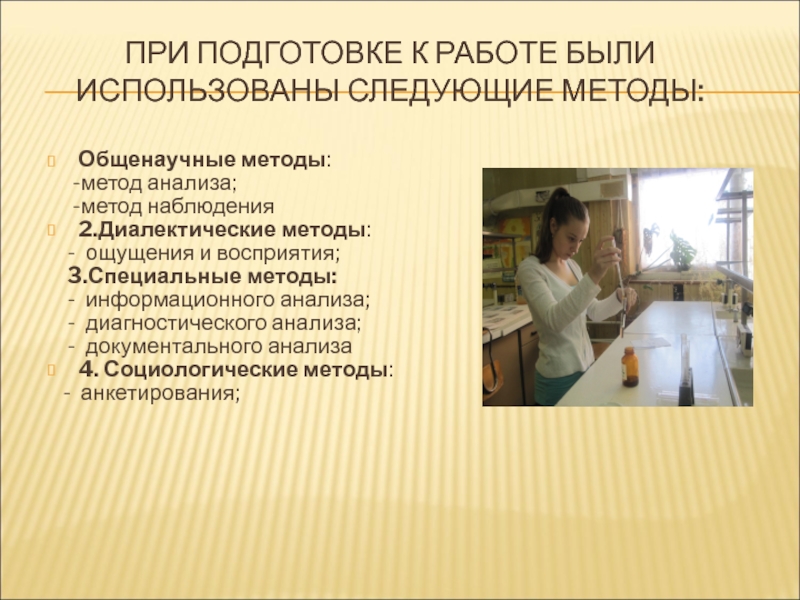 ПРИ ПОДГОТОВКЕ К РАБОТЕ БЫЛИ ИСПОЛЬЗОВАНЫ СЛЕДУЮЩИЕ МЕТОДЫ:

Общенаучные методы:
-метод анализа;
-метод наблюдения

2.Диалектические методы:
- ощущения и восприятия;
3.Специальные методы:
- информационного анализа;
- диагностического анализа;
- документального анализа

4. Социологические методы:
- анкетирования;